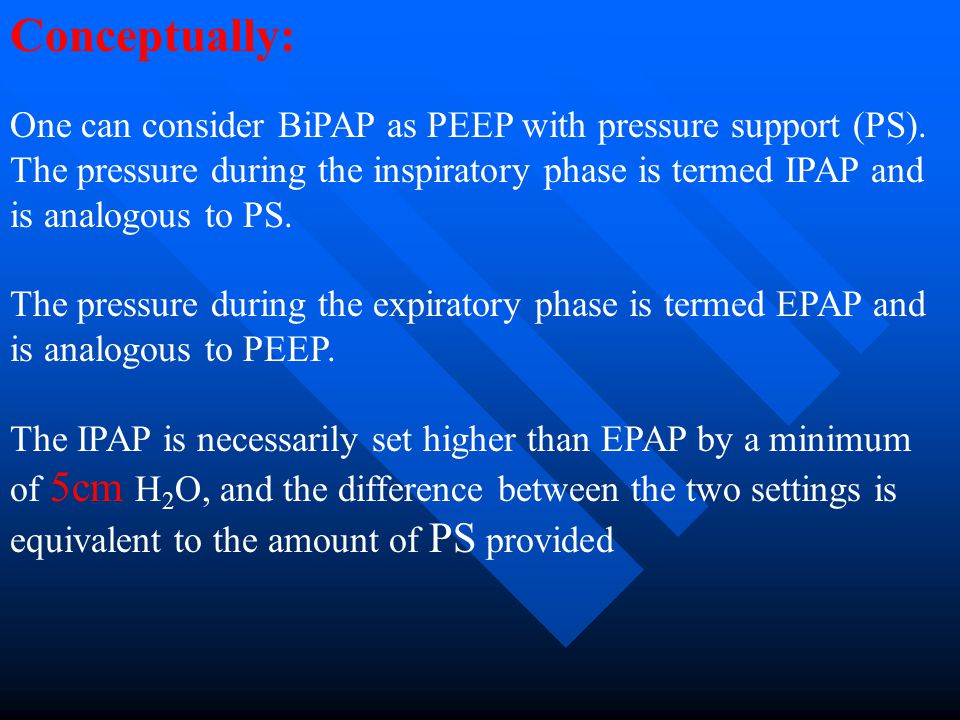 Conceptually:

One can consider BiPAP as PEEP with pressure support (PS). The pressure during the inspiratory phase is termed IPAP and is analogous to PS.

The pressure during the expiratory phase is termed EPAP and is analogous to PEEP.

The IPAP is necessarily set higher than EPAP by a minimum of 5cm $H_2O$, and the difference between the two settings is equivalent to the amount of PS provided